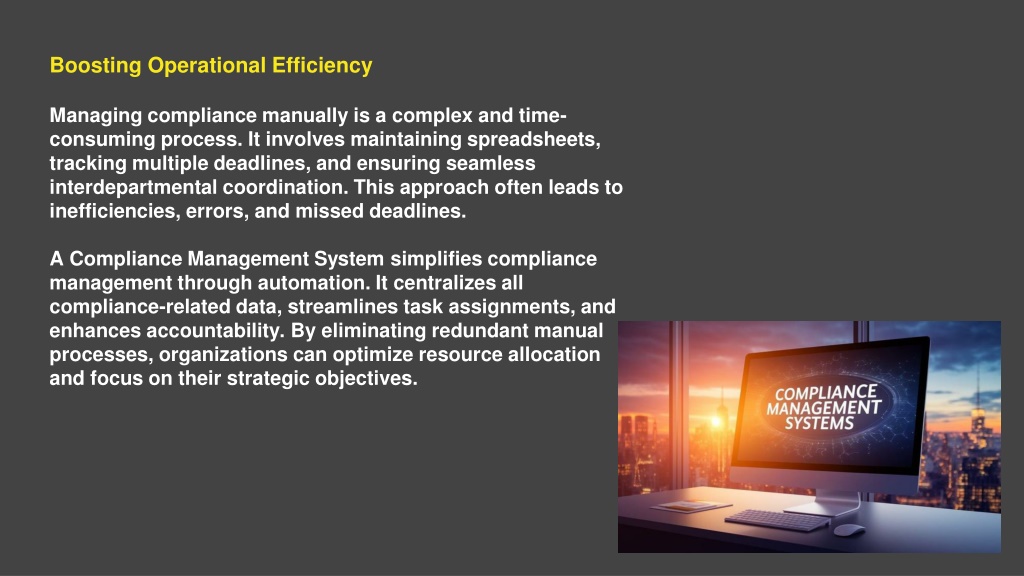 Boosting Operational Efficiency

Managing compliance manually is a complex and time-consuming process. It involves maintaining spreadsheets, tracking multiple deadlines, and ensuring seamless interdepartmental coordination. This approach often leads to inefficiencies, errors, and missed deadlines.

A Compliance Management System simplifies compliance management through automation. It centralizes all compliance-related data, streamlines task assignments, and enhances accountability. By eliminating redundant manual processes, organizations can optimize resource allocation and focus on their strategic objectives.

COMPLIANCE MANAGEMENT SYSTEMS